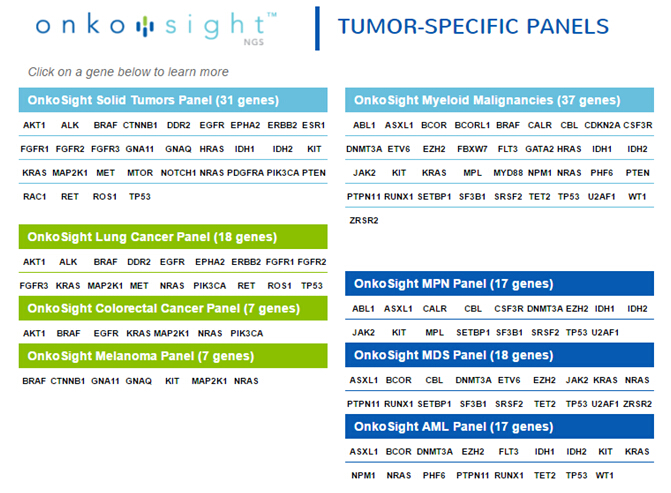 onkosight™ NGS

TUMOR-SPECIFIC PANELS

Click on a gene below to learn more

OnkoSight Solid Tumors Panel (31 genes)

AKT1 ALK BRAF CTNNB1 DDR2 EGFR EPHA2 ERBB2 ESR1
FGFR1 FGFR2 FGFR3 GNA11 GNAQ HRAS IDH1 IDH2 KIT
KRAS MAP2K1 MET MTOR NOTCH1 NRAS PDGFRA PIK3CA PTEN
RAC1 RET ROS1 TP53

OnkoSight Lung Cancer Panel (18 genes)

AKT1 ALK BRAF DDR2 EGFR EPHA2 ERBB2 FGFR1 FGFR2
FGFR3 KRAS MAP2K1 MET NRAS PIK3CA RET ROS1 TP53

OnkoSight Colorectal Cancer Panel (7 genes)

AKT1 BRAF EGFR KRAS MAP2K1 NRAS PIK3CA

OnkoSight Melanoma Panel (7 genes)

BRAF CTNNB1 GNA11 GNAQ KIT MAP2K1 NRAS

OnkoSight Myeloid Malignancies (37 genes)

ABL1 ASXL1 BCOR BCORL1 BRAF CALR CBL CDKN2A CSF3R
DNMT3A ETV6 EZH2 FBXW7 FLT3 GATA2 HRAS IDH1 IDH2
JAK2 KIT KRAS MPL MYD88 NPM1 NRAS PHF6 PTEN
PTPN11 RUNX1 SETBP1 SF3B1 SRSF2 TET2 TP53 U2AF1 WT1
ZRSR2

OnkoSight MPN Panel (17 genes)

ABL1 ASXL1 CALR CBL CSF3R DNMT3A EZH2 IDH1 IDH2
JAK2 KIT MPL SETBP1 SF3B1 SRSF2 TP53 U2AF1

OnkoSight MDS Panel (18 genes)

ASXL1 BCOR CBL DNMT3A ETV6 EZH2 JAK2 KRAS NRAS
PTPN11 RUNX1 SETBP1 SF3B1 SRSF2 TET2 TP53 U2AF1 ZRSR2

OnkoSight AML Panel (17 genes)

ASXL1 BCOR DNMT3A EZH2 FLT3 IDH1 IDH2 KIT KRAS
NPM1 NRAS PHF6 PTPN11 RUNX1 TET2 TP53 WT1